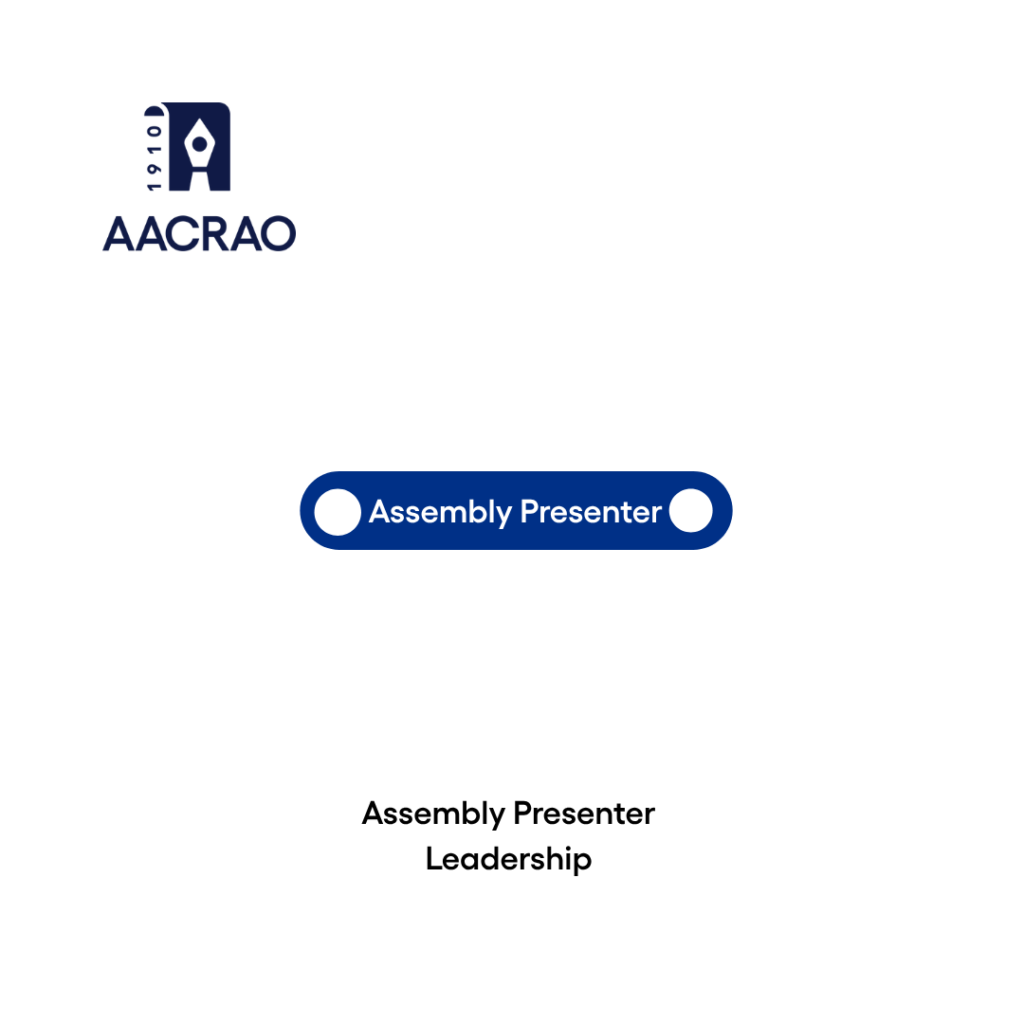 1910
AACRAO

Assembly Presenter

Assembly Presenter
Leadership